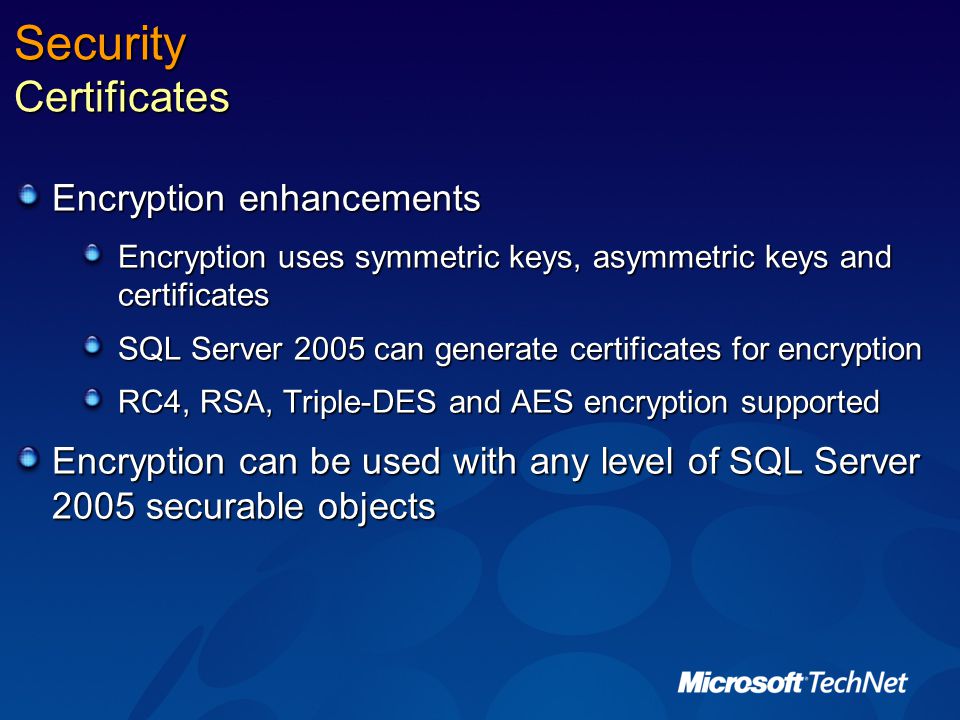 Security
Certificates

Encryption enhancements

Encryption uses symmetric keys, asymmetric keys and certificates

SQL Server 2005 can generate certificates for encryption

RC4, RSA, Triple-DES and AES encryption supported

Encryption can be used with any level of SQL Server 2005 securable objects

Microsoft TechNet